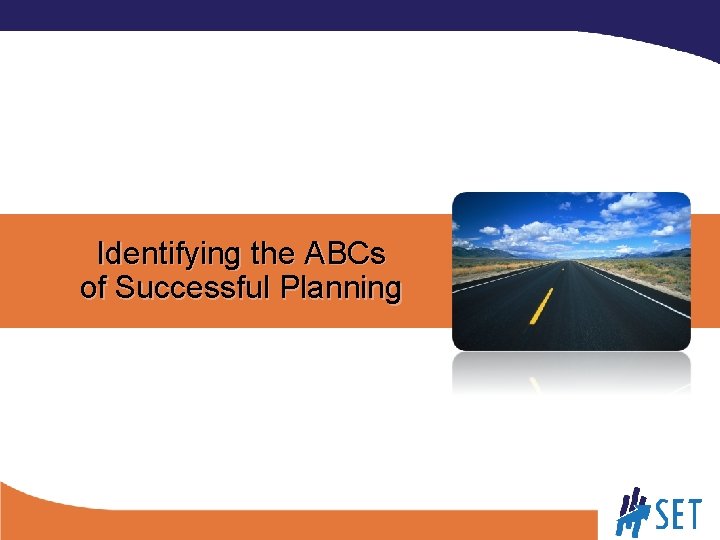 Identifying the ABCs of Successful Planning

SET